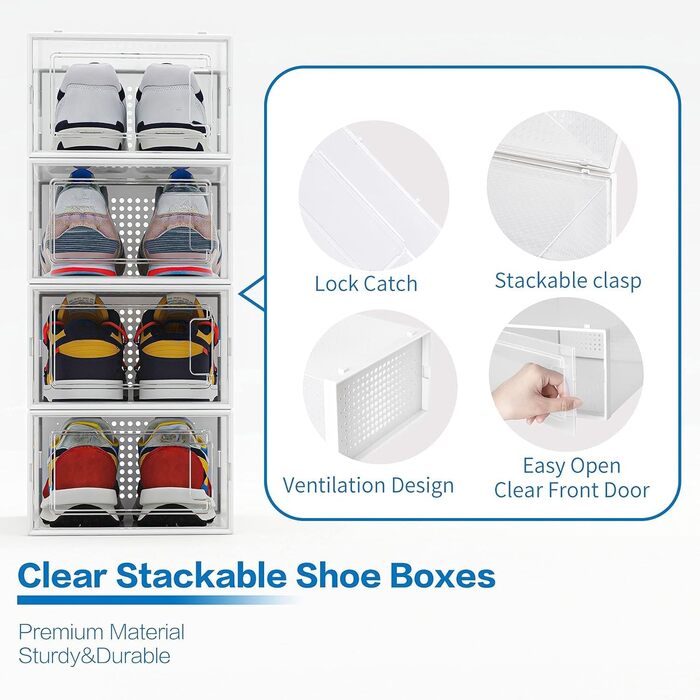 Lock Catch

Stackable clasp

Ventilation Design

Easy Open
Clear Front Door

Clear Stackable Shoe Boxes

Premium Material
Sturdy&Durable